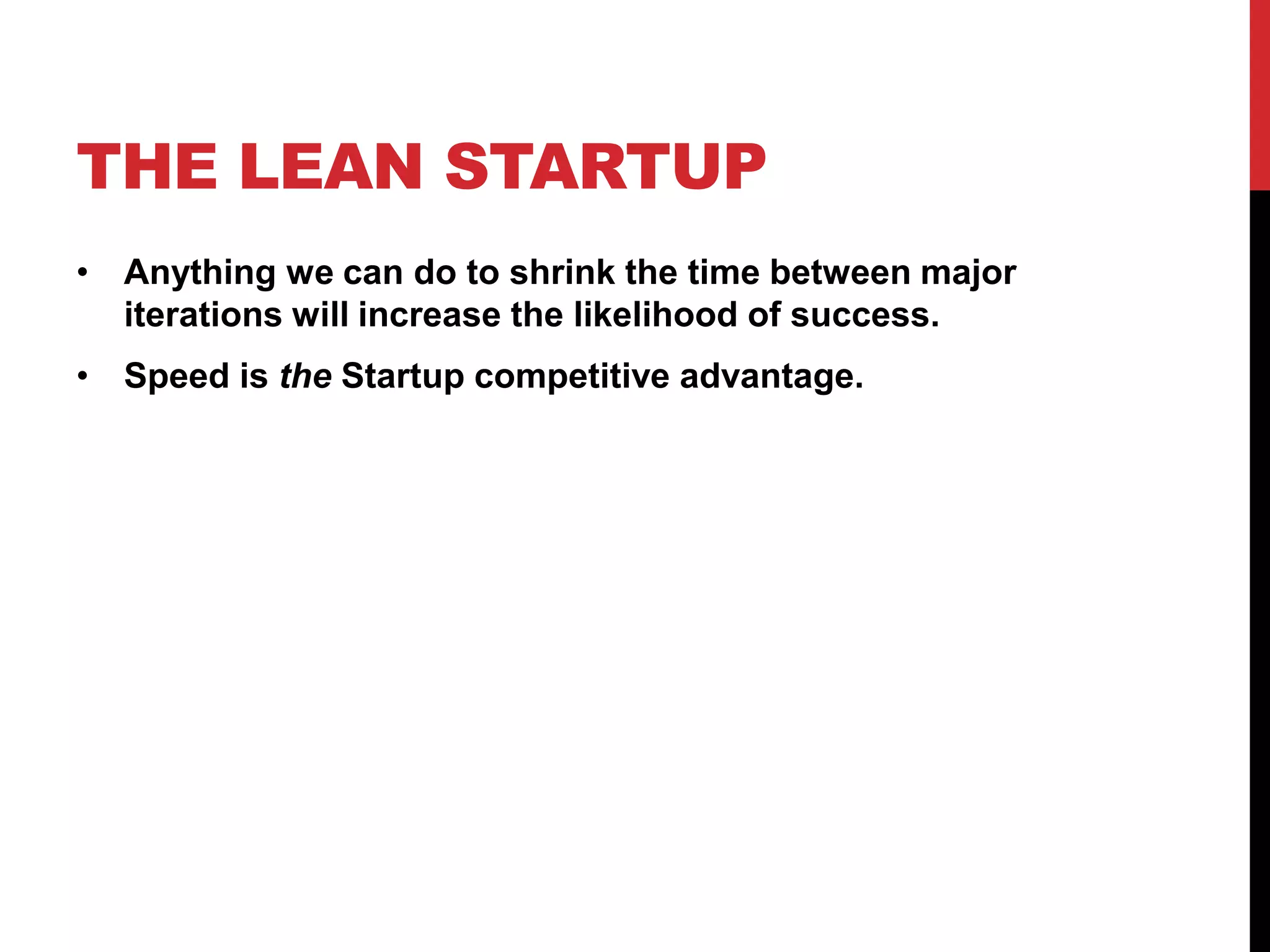 THE LEAN STARTUP

• Anything we can do to shrink the time between major iterations will increase the likelihood of success.

• Speed is the Startup competitive advantage.